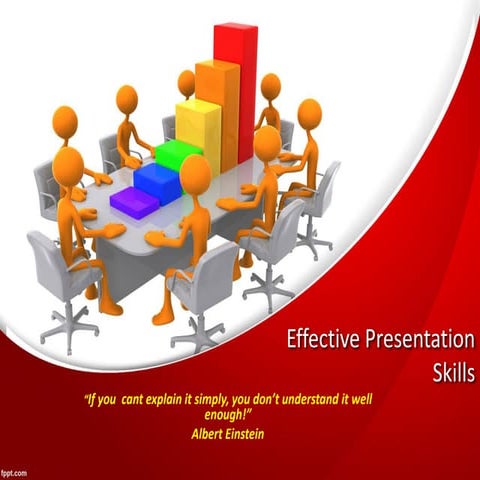 Effective Presentation Skills

"If you  cant explain it simply, you don't understand it well enough!"
Albert Einstein

fppt.com